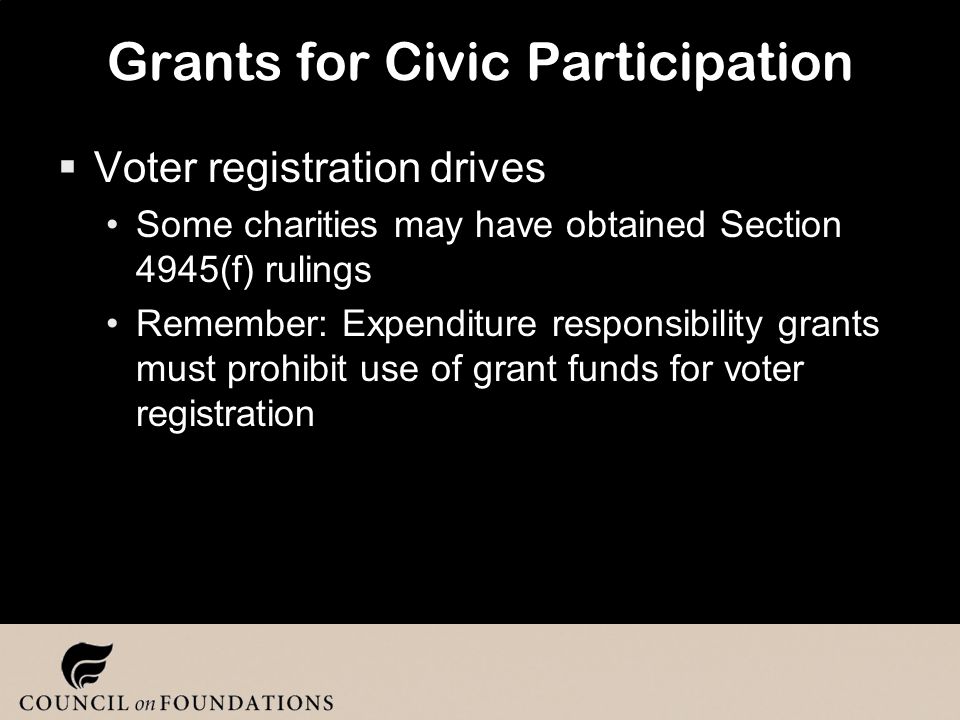 Grants for Civic Participation

▪ Voter registration drives

• Some charities may have obtained Section 4945(f) rulings

• Remember: Expenditure responsibility grants must prohibit use of grant funds for voter registration

COUNCIL on FOUNDATIONS